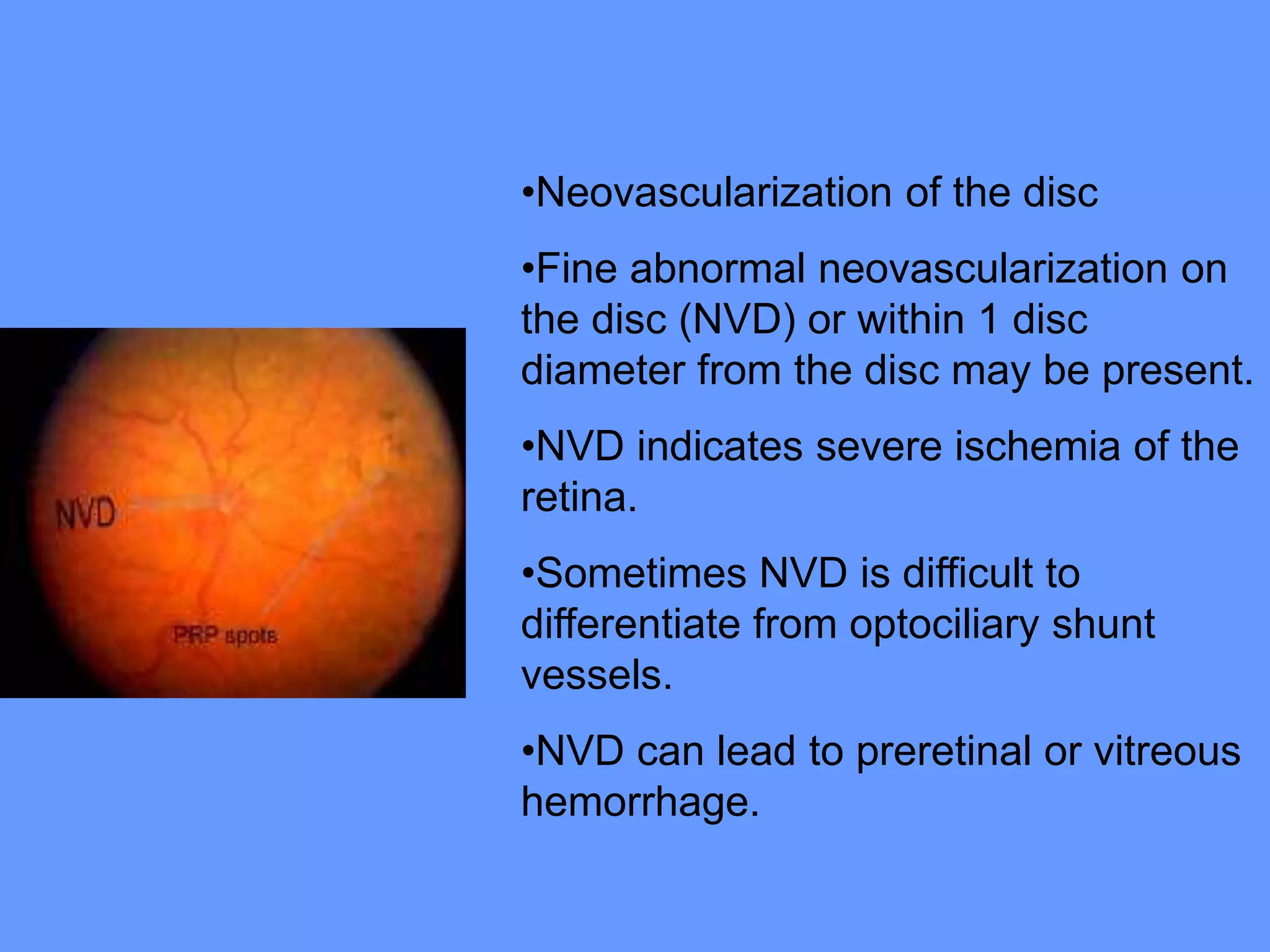 NVD

PRP spots

•Neovascularization of the disc

•Fine abnormal neovascularization on the disc (NVD) or within 1 disc diameter from the disc may be present.

•NVD indicates severe ischemia of the retina.

•Sometimes NVD is difficult to differentiate from optociliary shunt vessels.

•NVD can lead to preretinal or vitreous hemorrhage.